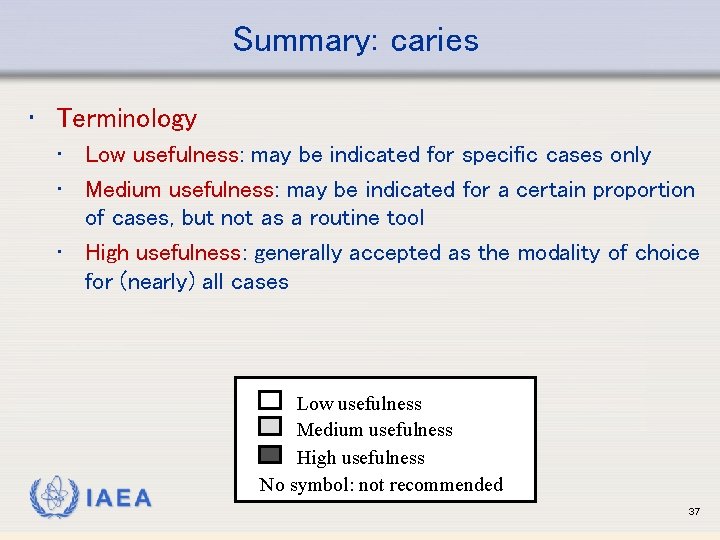 Summary: caries

• Terminology
  • Low usefulness: may be indicated for specific cases only
  • Medium usefulness: may be indicated for a certain proportion of cases, but not as a routine tool
  • High usefulness: generally accepted as the modality of choice for (nearly) all cases

Low usefulness
Medium usefulness
High usefulness
No symbol: not recommended

IAEA

37